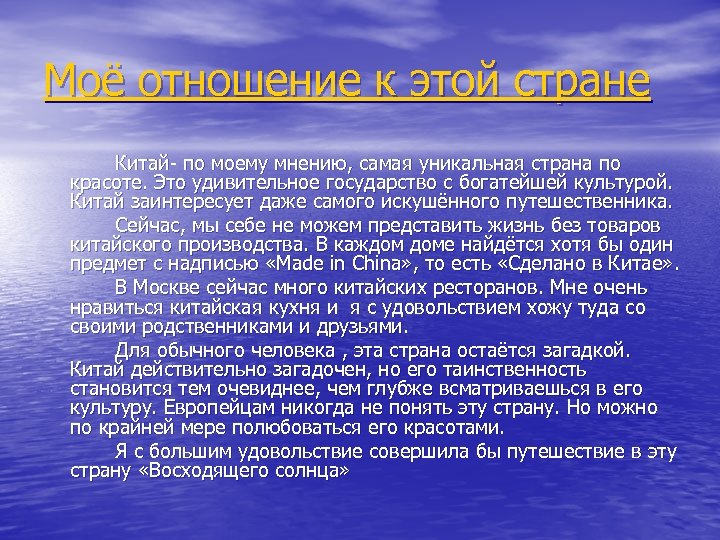 Моё отношение к этой стране

Китай- по моему мнению, самая уникальная страна по красоте. Это удивительное государство с богатейшей культурой. Китай заинтересует даже самого искушённого путешественника.

Сейчас, мы себе не можем представить жизнь без товаров китайского производства. В каждом доме найдётся хотя бы один предмет с надписью «Made in China», то есть «Сделано в Китае».

В Москве сейчас много китайских ресторанов. Мне очень нравиться китайская кухня и  я с удовольствием хожу туда со своими родственниками и друзьями.

Для обычного человека , эта страна остаётся загадкой. Китай действительно загадочен, но его таинственность становится тем очевиднее, чем глубже всматриваешься в его культуру. Европейцам никогда не понять эту страну. Но можно по крайней мере полюбоваться его красотами.

Я с большим удовольствие совершила бы путешествие в эту страну «Восходящего солнца»